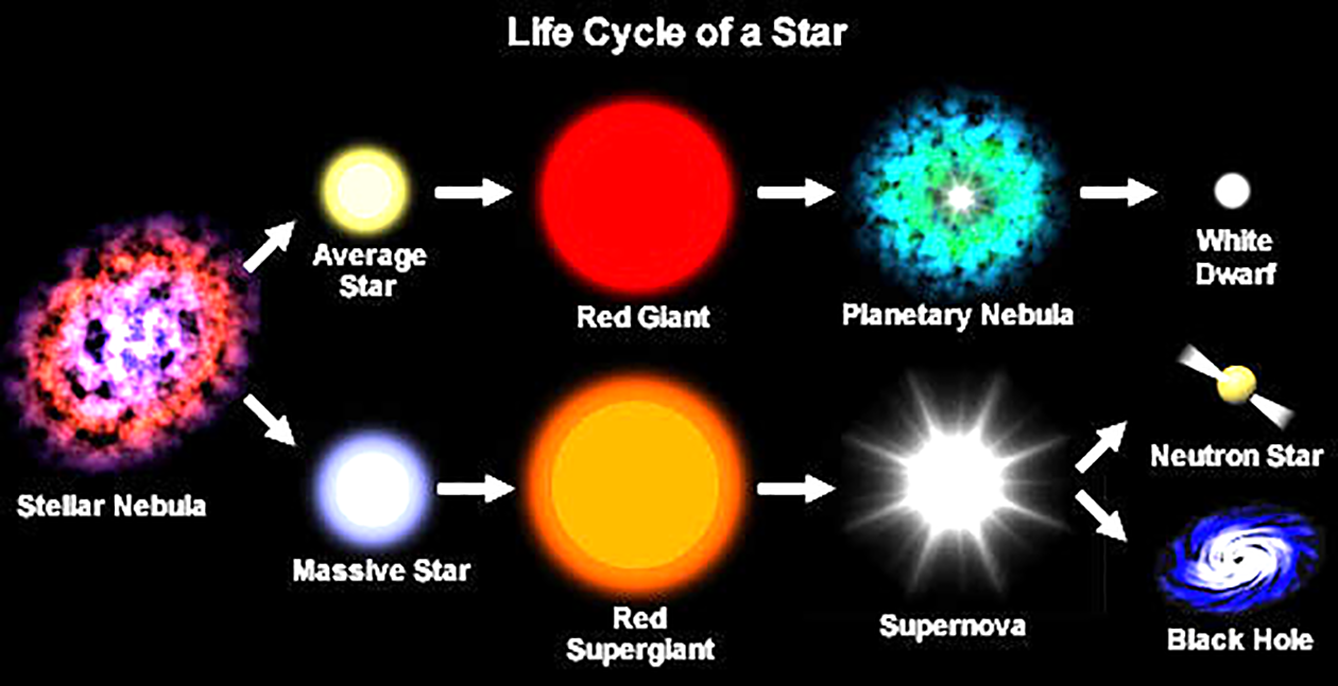 Life Cycle of a Star

Stellar Nebula

Average Star

Red Giant

Planetary Nebula

White Dwarf

Massive Star

Red Supergiant

Supernova

Neutron Star

Black Hole